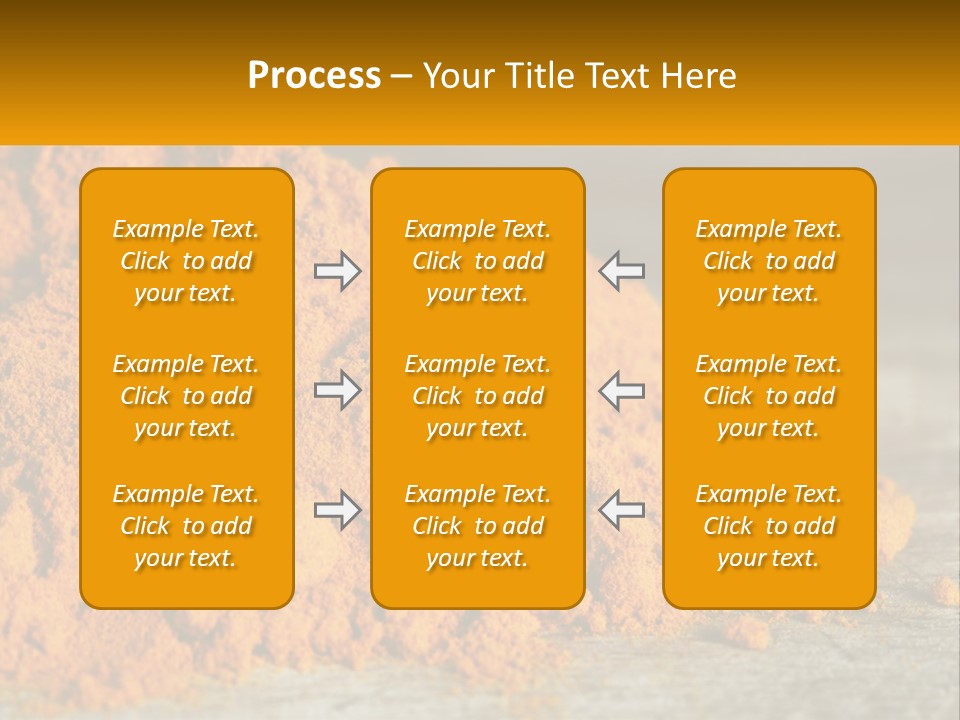 Process – Your Title Text Here

Example Text. Click to add your text.

Example Text. Click to add your text.

Example Text. Click to add your text.

Example Text. Click to add your text.

Example Text. Click to add your text.

Example Text. Click to add your text.

Example Text. Click to add your text.

Example Text. Click to add your text.

Example Text. Click to add your text.